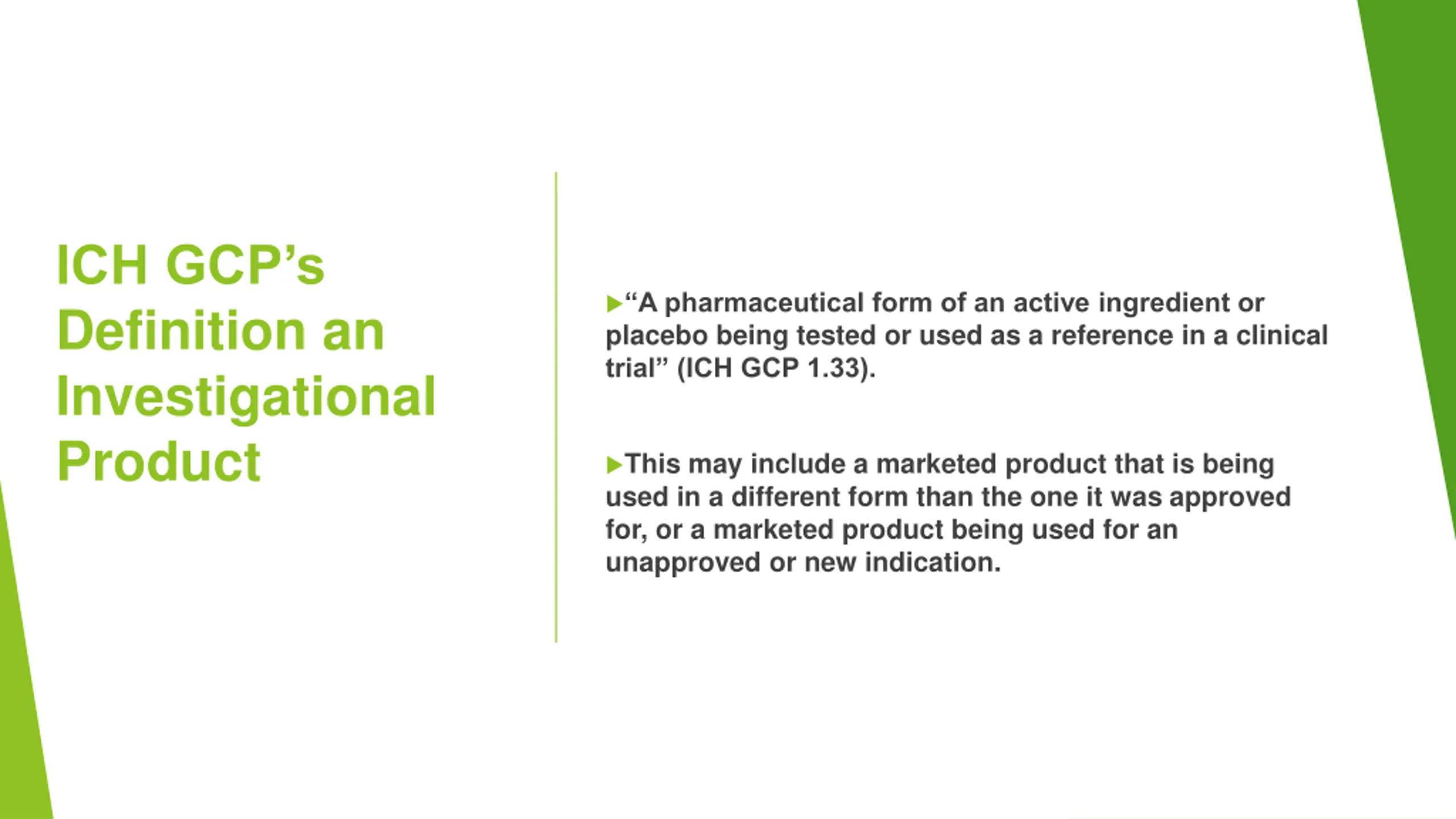 ICH GCP’s Definition an Investigational Product

▶“A pharmaceutical form of an active ingredient or placebo being tested or used as a reference in a clinical trial” (ICH GCP 1.33).

▶This may include a marketed product that is being used in a different form than the one it was approved for, or a marketed product being used for an unapproved or new indication.